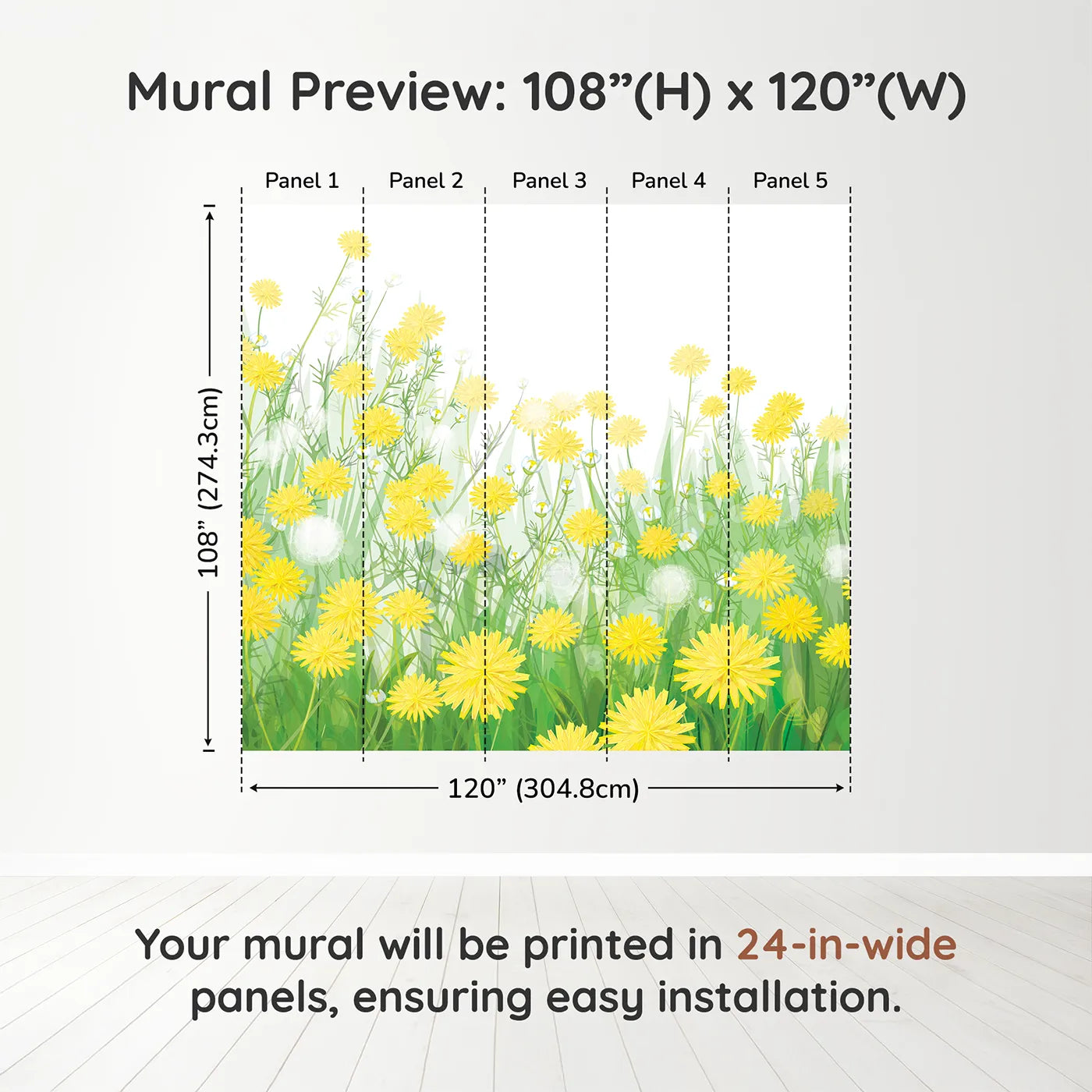 Mural Preview: 108”(H) x 120”(W)

Panel 1 Panel 2 Panel 3 Panel 4 Panel 5

108” (274.3cm)

120” (304.8cm)

Your mural will be printed in 24-in-wide panels, ensuring easy installation.